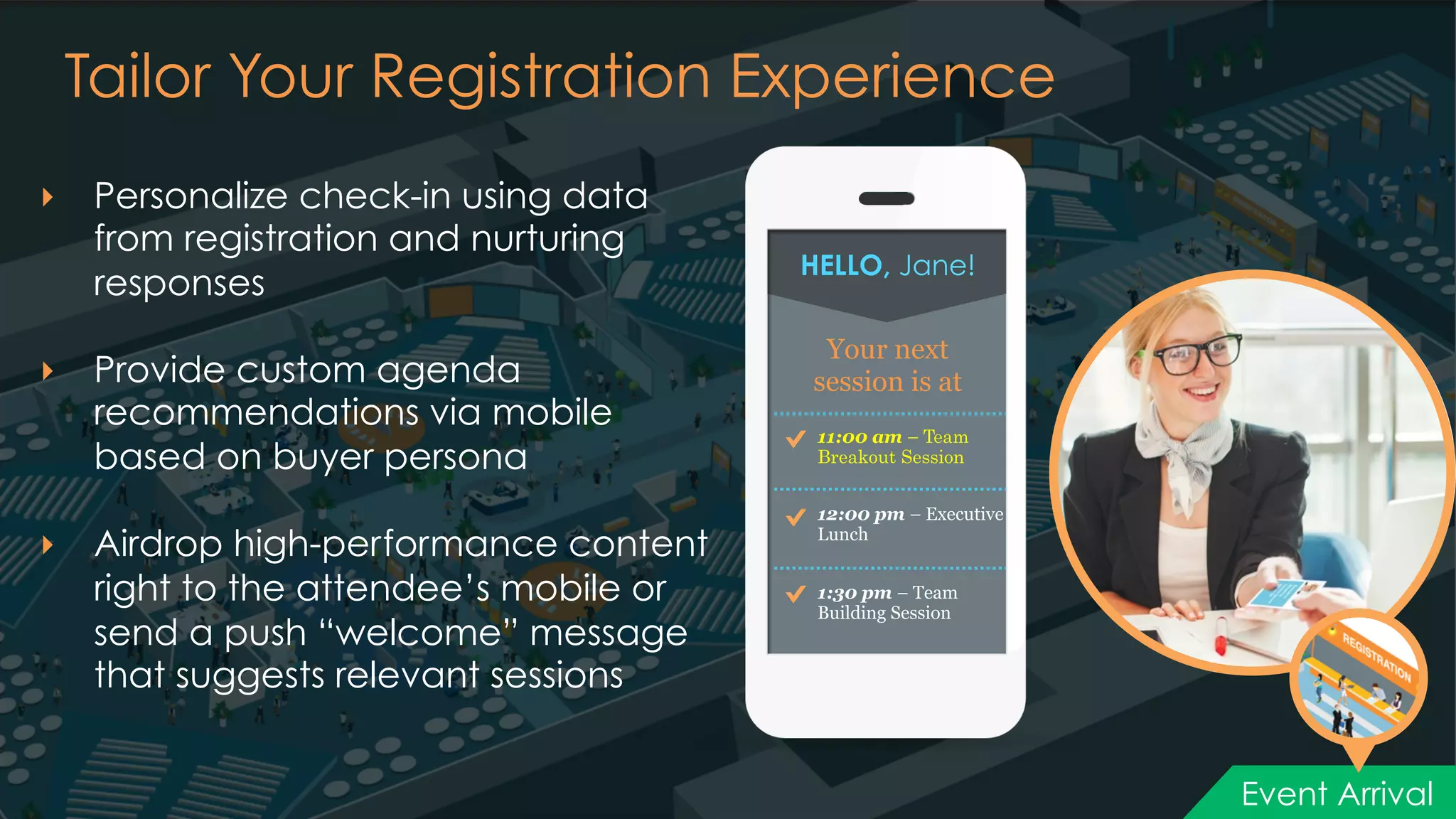 Tailor Your Registration Experience

Personalize check-in using data from registration and nurturing responses

Provide custom agenda recommendations via mobile based on buyer persona

Airdrop high-performance content right to the attendee's mobile or send a push "welcome" message that suggests relevant sessions

HELLO, Jane!

Your next session is at

11:00 am – Team Breakout Session

12:00 pm – Executive Lunch

1:30 pm – Team Building Session

REGISTRATION

Event Arrival